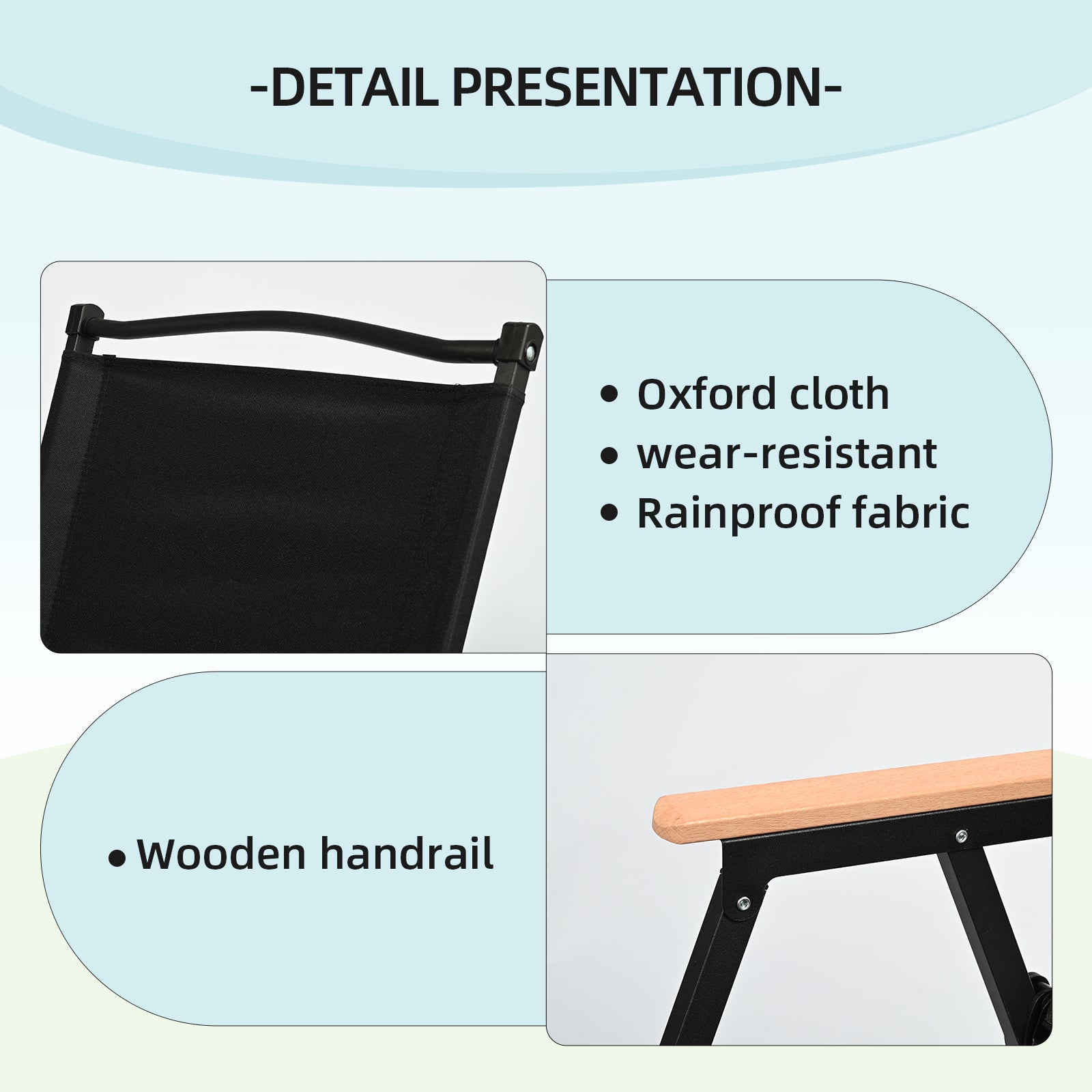 -DETAIL PRESENTATION-

• Oxford cloth
• wear-resistant
• Rainproof fabric

• Wooden handrail